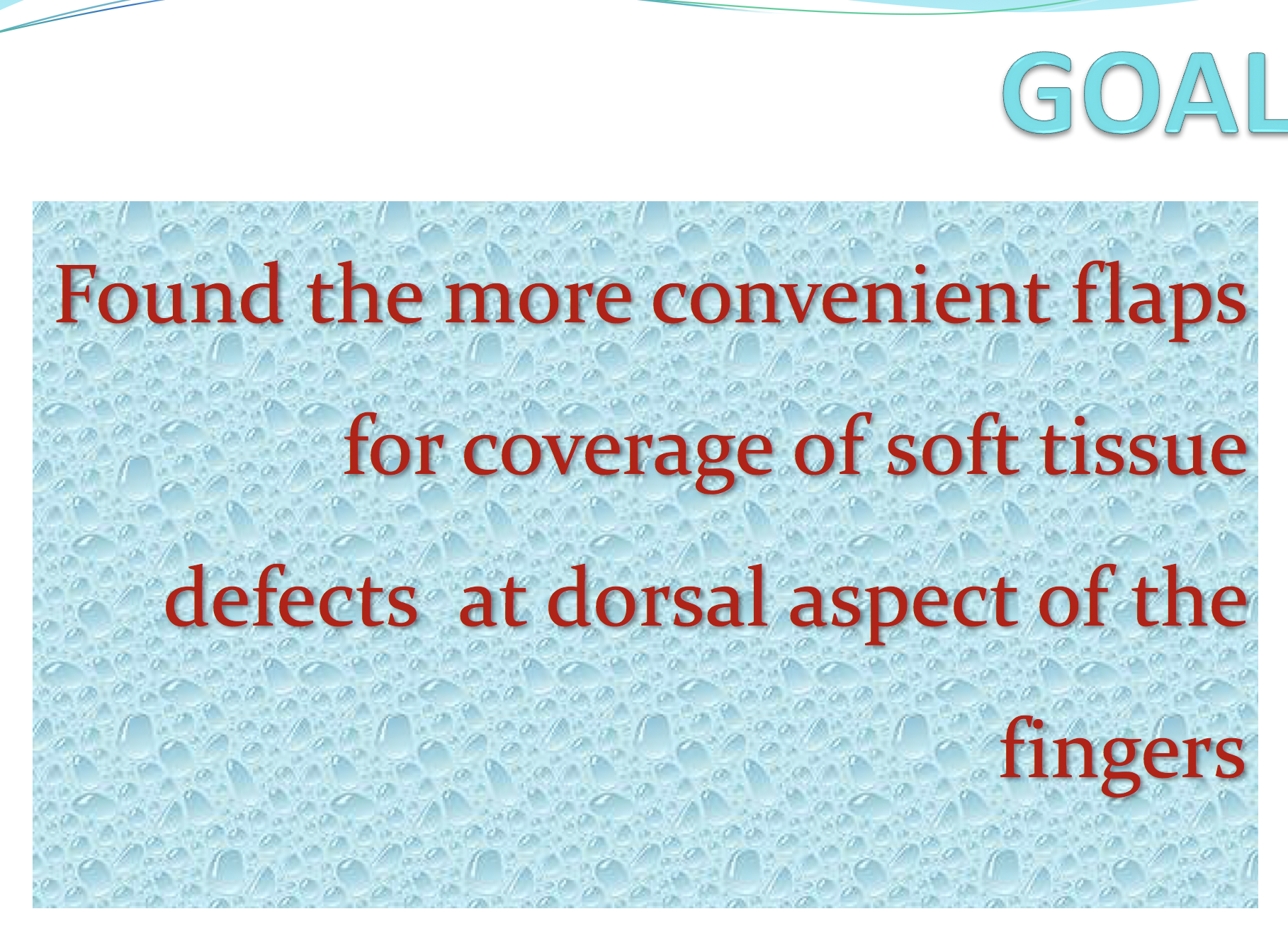 GOAL

Found the more convenient flaps for coverage of soft tissue defects at dorsal aspect of the fingers